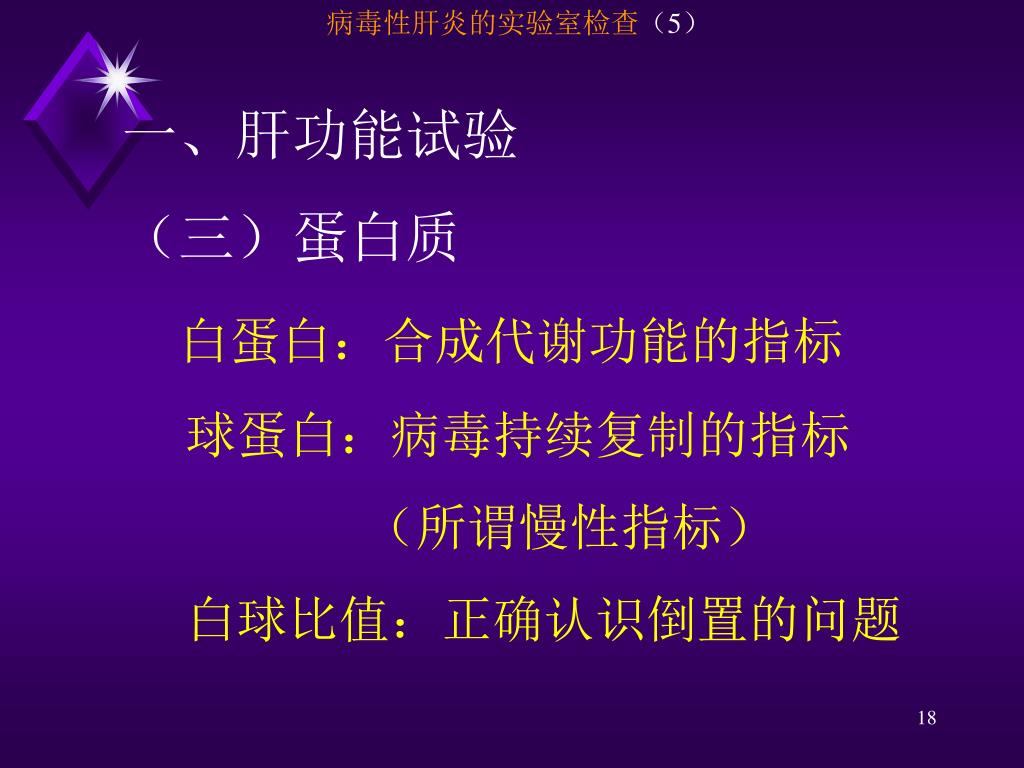 病毒性肝炎的实验室检查（5）

一、肝功能试验

（三）蛋白质

白蛋白：合成代谢功能的指标

球蛋白：病毒持续复制的指标

（所谓慢性指标）

白球比值：正确认识倒置的问题

18